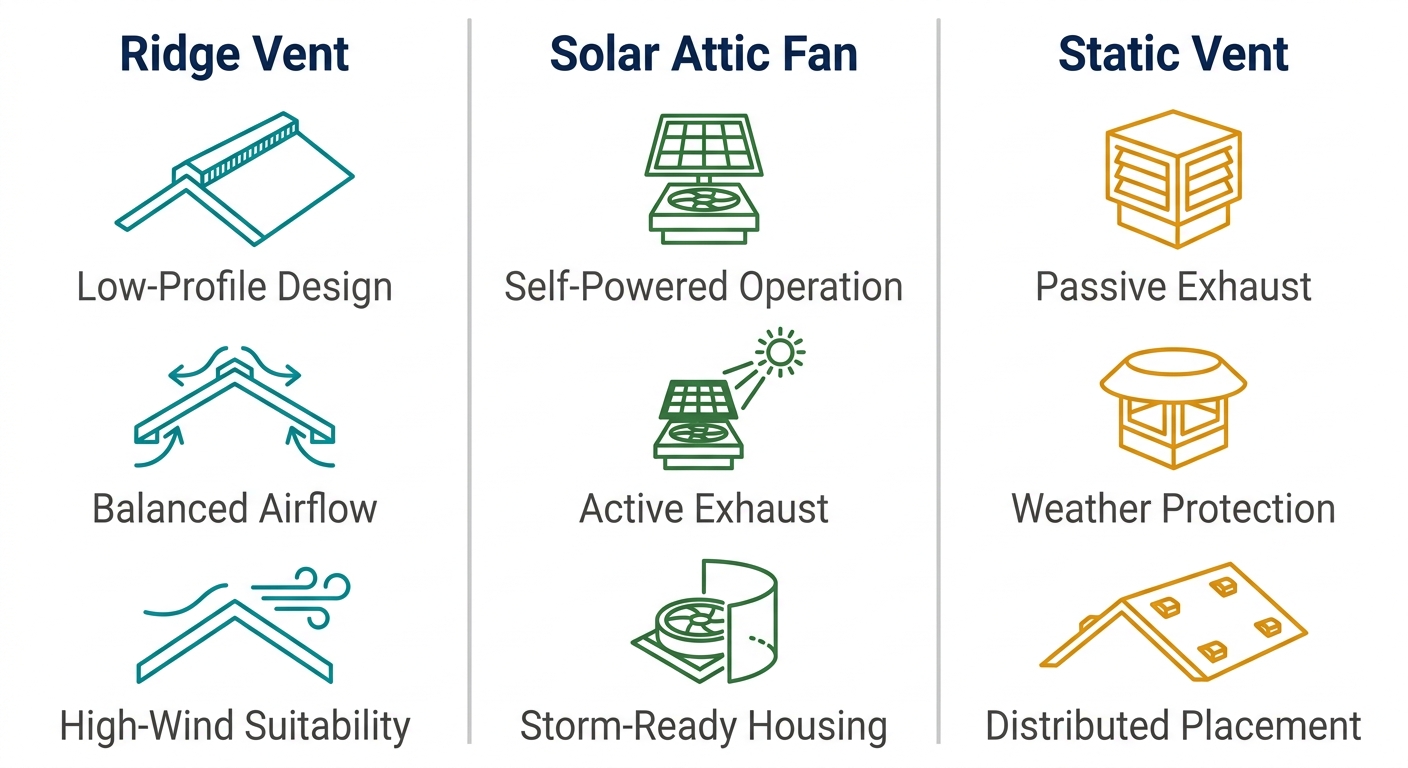 Ridge Vent

Low-Profile Design

Balanced Airflow

High-Wind Suitability

Solar Attic Fan

Self-Powered Operation

Active Exhaust

Storm-Ready Housing

Static Vent

Passive Exhaust

Weather Protection

Distributed Placement